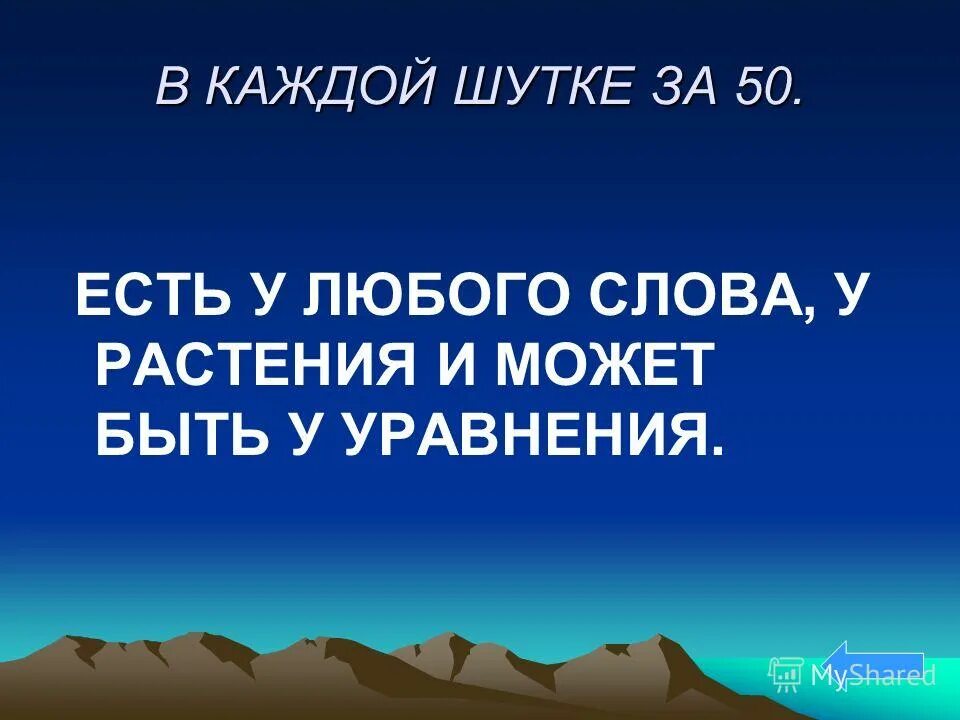 В КАЖДОЙ ШУТКЕ ЗА 50.

ЕСТЬ У ЛЮБОГО СЛОВА, У РАСТЕНИЯ И МОЖЕТ БЫТЬ У УРАВНЕНИЯ.

MyShared